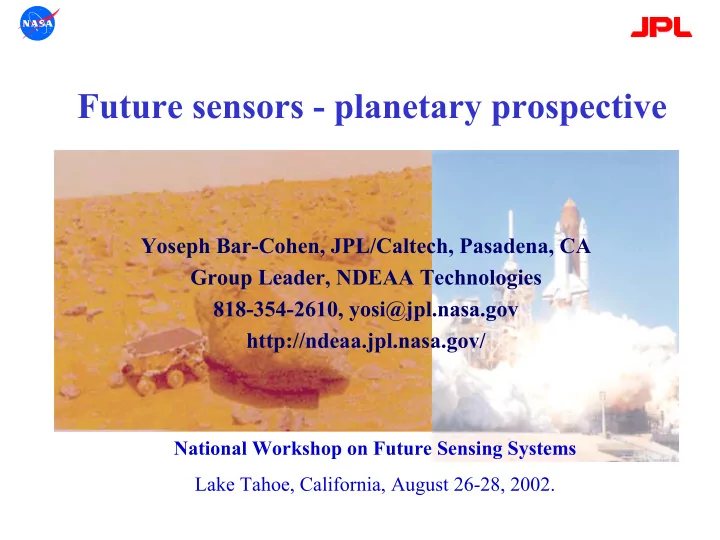 NASA

JPL

Future sensors - planetary prospective

Yoseph Bar-Cohen, JPL/Caltech, Pasadena, CA
Group Leader, NDEAA Technologies
818-354-2610, yosi@jpl.nasa.gov
http://ndeaa.jpl.nasa.gov/

National Workshop on Future Sensing Systems

Lake Tahoe, California, August 26-28, 2002.